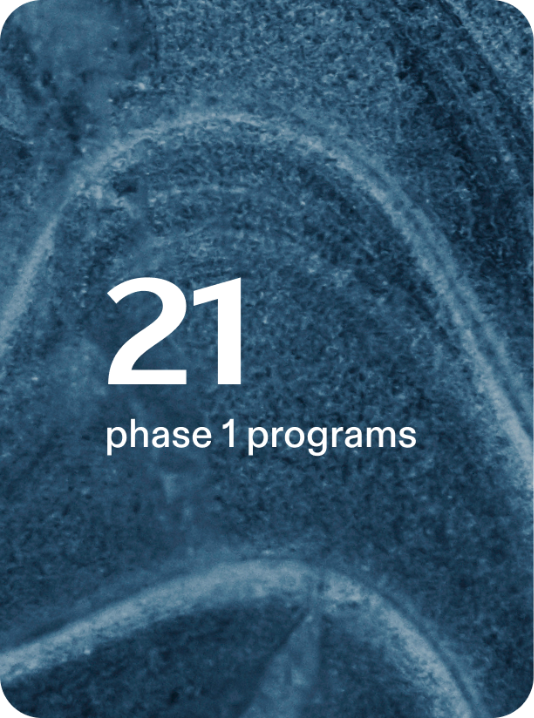 21
phase 1 programs